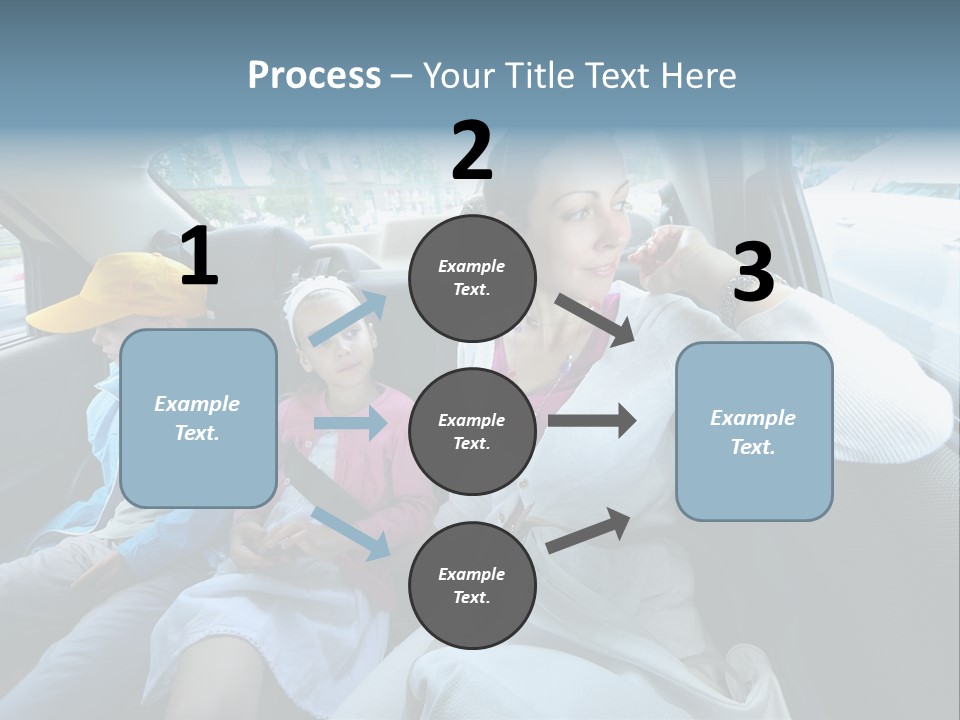 Process – Your Title Text Here

1

Example Text.

2

Example Text.

Example Text.

Example Text.

3

Example Text.